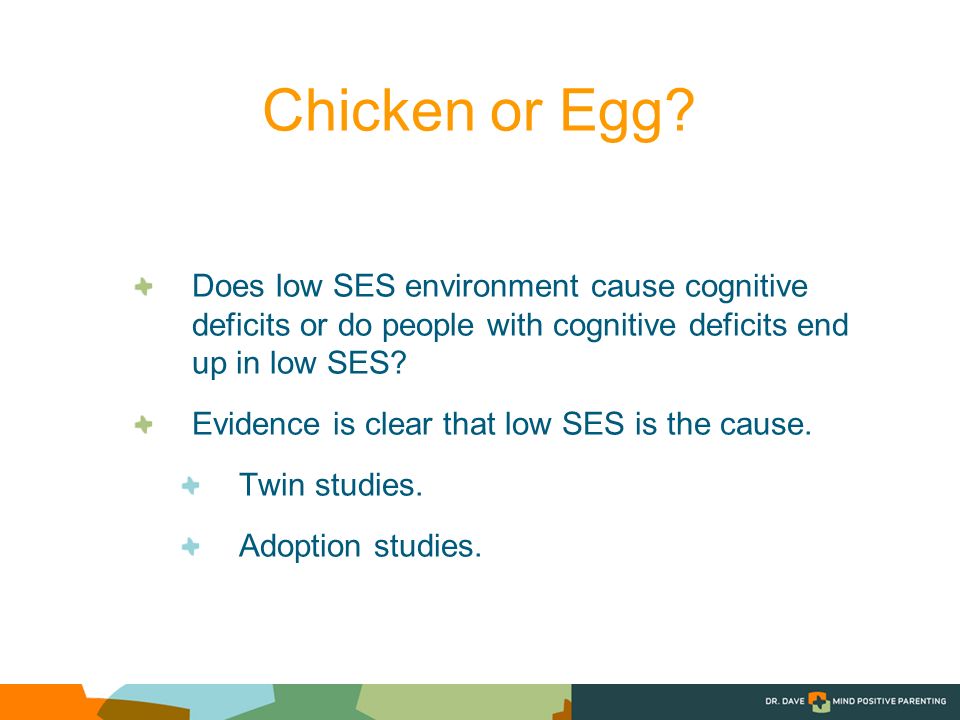 Chicken or Egg?

Does low SES environment cause cognitive deficits or do people with cognitive deficits end up in low SES?

Evidence is clear that low SES is the cause.

Twin studies.

Adoption studies.

DR. DAVE MIND POSITIVE PARENTING